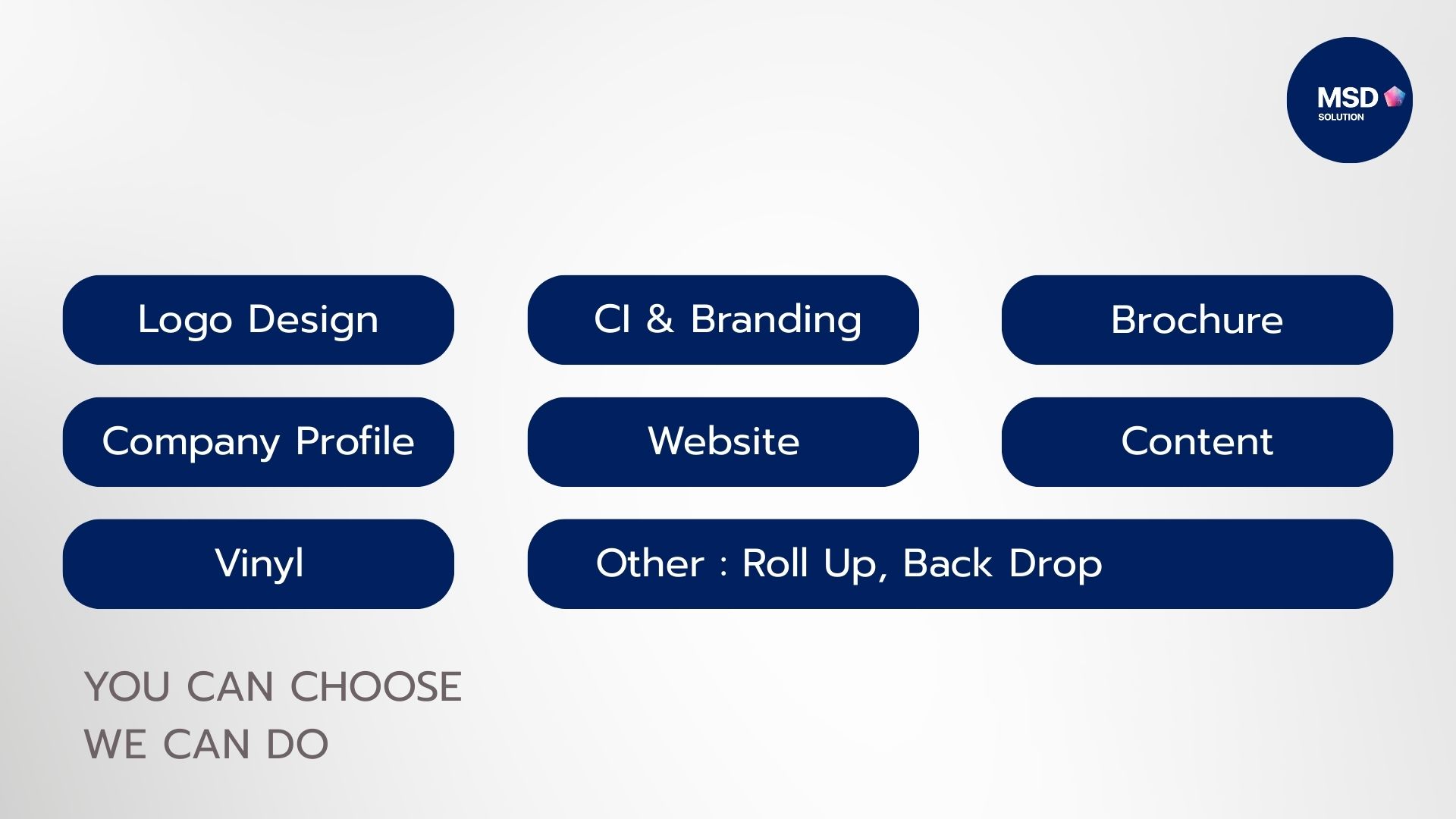 MSD
SOLUTION

Logo Design

CI & Branding

Brochure

Company Profile

Website

Content

Vinyl

Other : Roll Up, Back Drop

YOU CAN CHOOSE
WE CAN DO